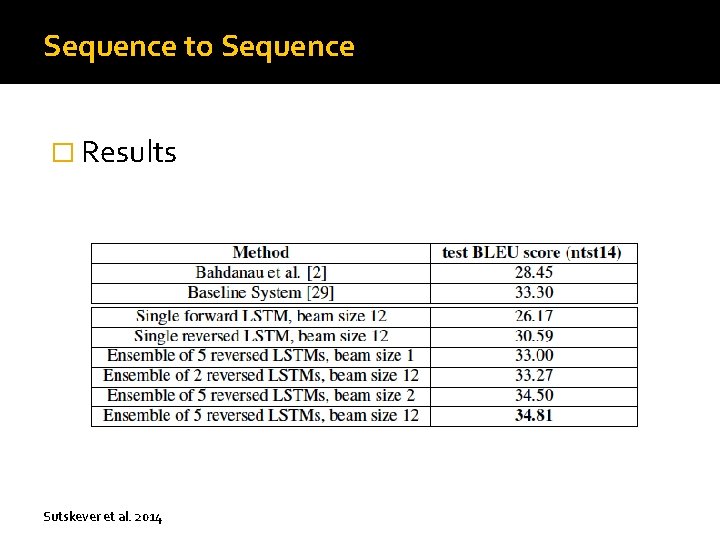 Sequence to Sequence

Results

| Method | test BLEU score (ntst14) |
|---|---|
| Bahdanau et al. [2] | 28.45 |
| Baseline System [29] | 33.30 |
| Single forward LSTM, beam size 12 | 26.17 |
| Single reversed LSTM, beam size 12 | 30.59 |
| Ensemble of 5 reversed LSTMs, beam size 1 | 33.00 |
| Ensemble of 2 reversed LSTMs, beam size 12 | 33.27 |
| Ensemble of 5 reversed LSTMs, beam size 2 | 34.50 |
| Ensemble of 5 reversed LSTMs, beam size 12 | **34.81** |

Sutskever et al. 2014